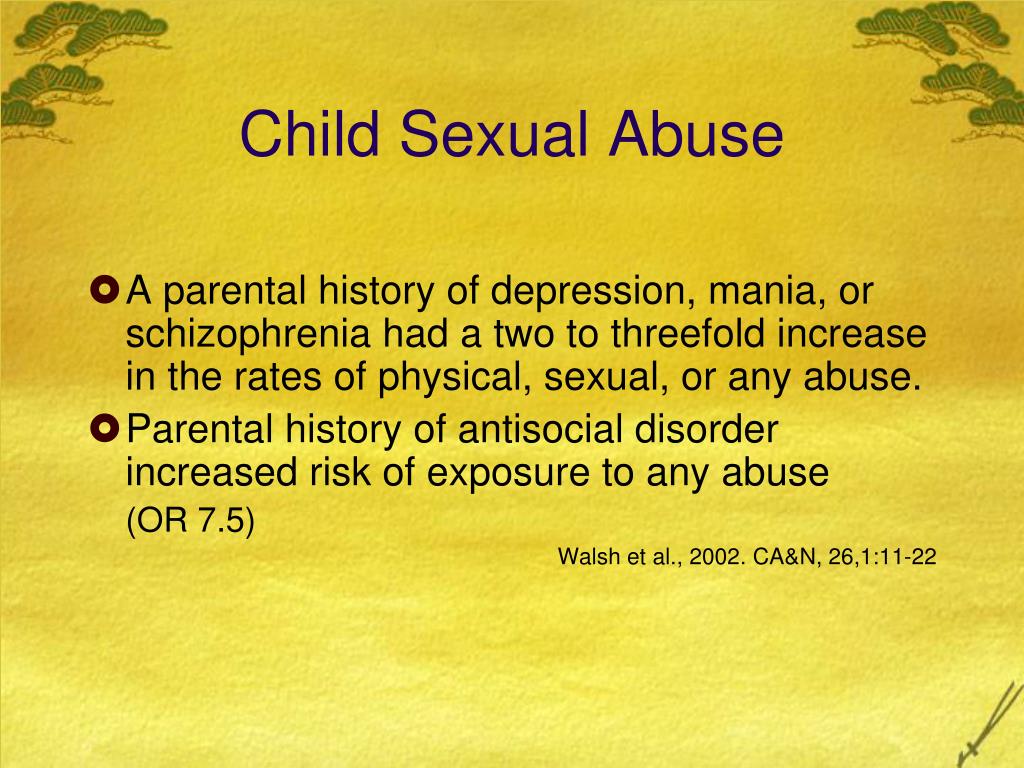 Child Sexual Abuse

A parental history of depression, mania, or schizophrenia had a two to threefold increase in the rates of physical, sexual, or any abuse.

Parental history of antisocial disorder increased risk of exposure to any abuse (OR 7.5)

Walsh et al., 2002. CA&N, 26,1:11-22